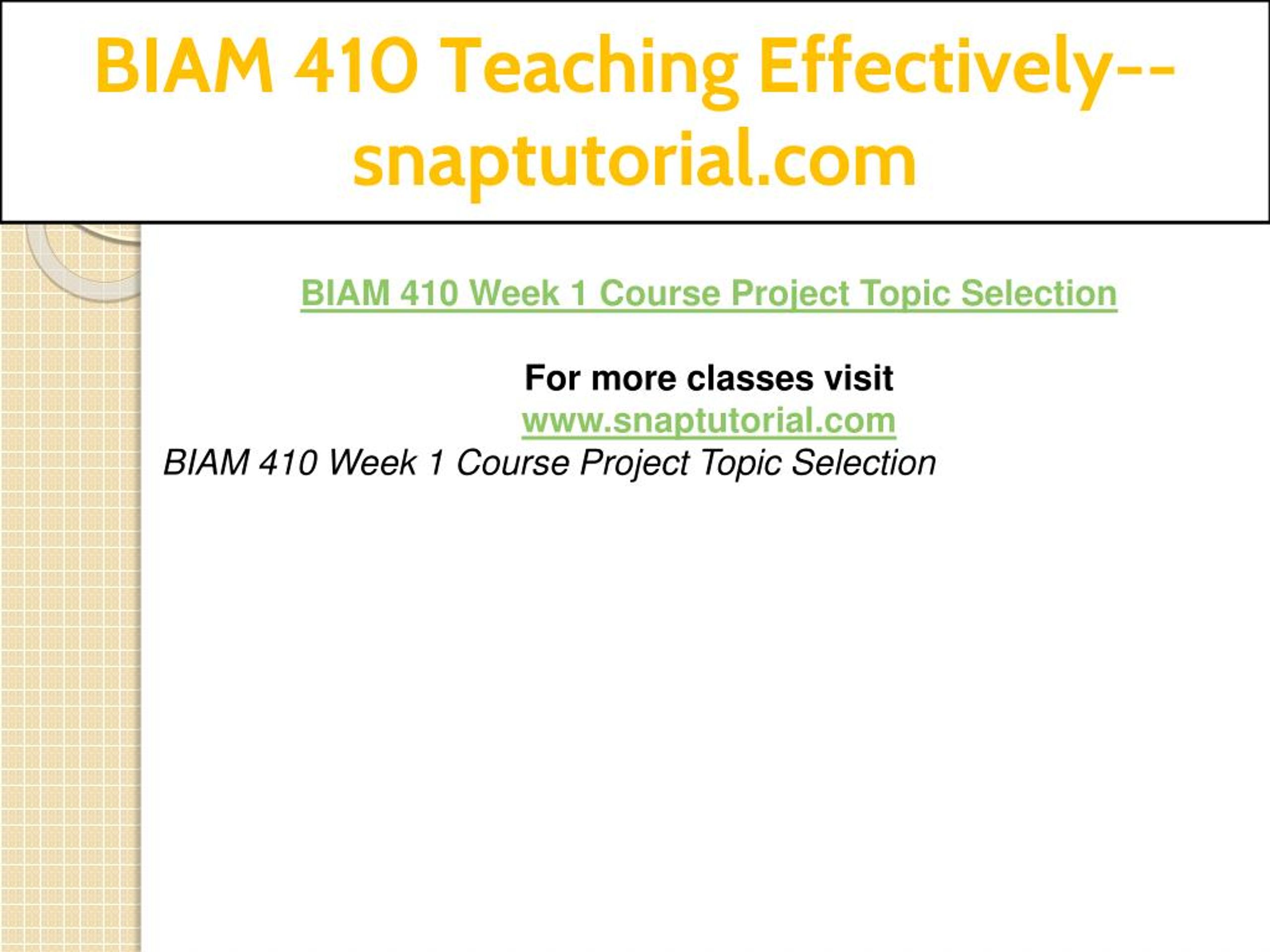 BIAM 410 Teaching Effectively--snaptutorial.com

BIAM 410 Week 1 Course Project Topic Selection

For more classes visit
www.snaptutorial.com
BIAM 410 Week 1 Course Project Topic Selection